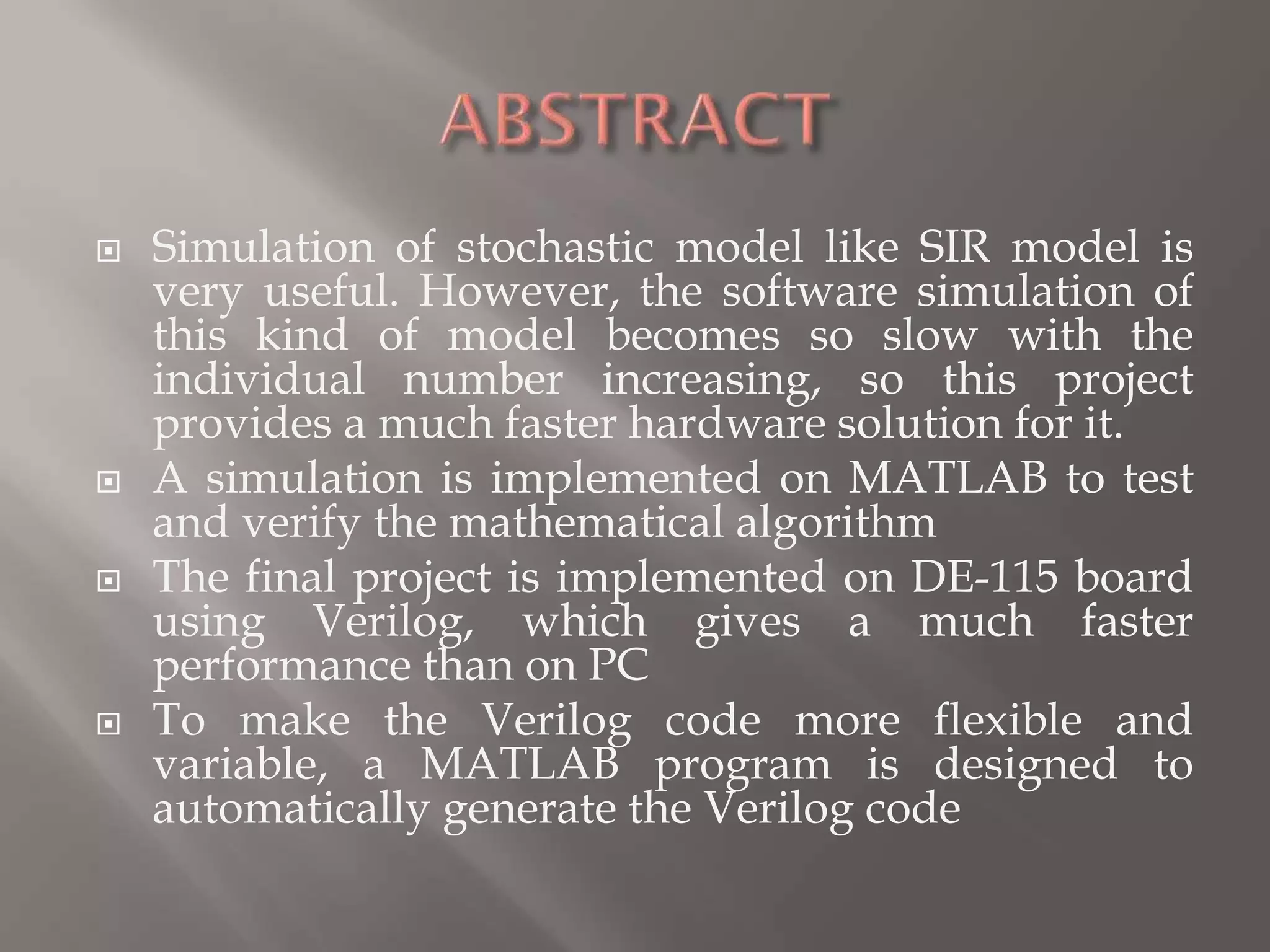 ABSTRACT

Simulation of stochastic model like SIR model is very useful. However, the software simulation of this kind of model becomes so slow with the individual number increasing, so this project provides a much faster hardware solution for it.

A simulation is implemented on MATLAB to test and verify the mathematical algorithm

The final project is implemented on DE-115 board using Verilog, which gives a much faster performance than on PC

To make the Verilog code more flexible and variable, a MATLAB program is designed to automatically generate the Verilog code